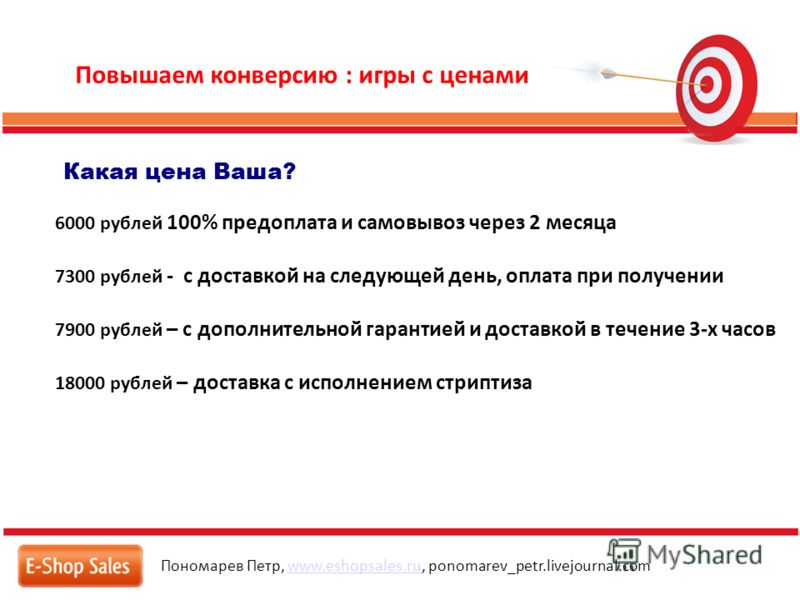 Повышаем конверсию : игры с ценами

Какая цена Ваша?

6000 рублей 100% предоплата и самовывоз через 2 месяца

7300 рублей - с доставкой на следующей день, оплата при получении

7900 рублей – с дополнительной гарантией и доставкой в течение 3-х часов

18000 рублей – доставка с исполнением стриптиза

E-Shop Sales

Пономарев Петр, www.eshopsales.ru, ponomarev_petr.livejournal.com

MyShared